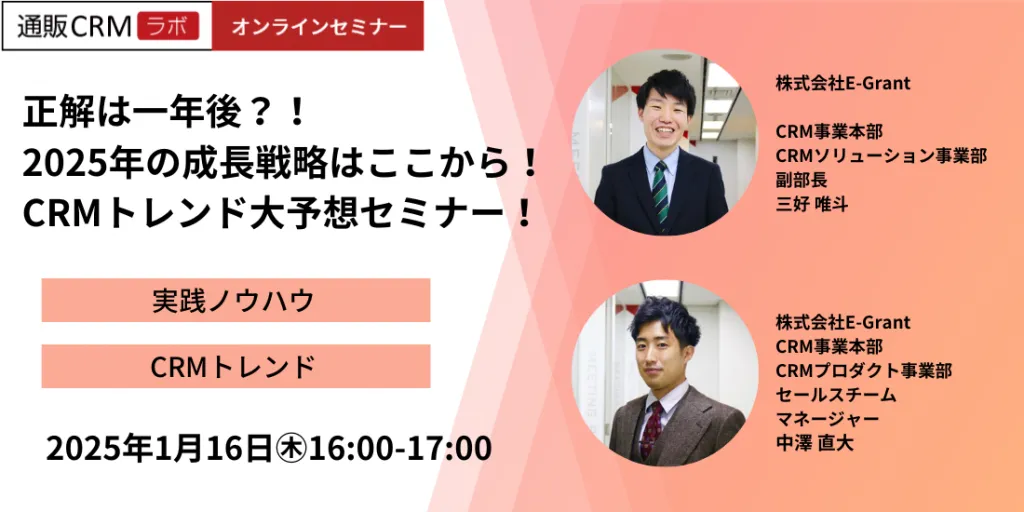 通販CRM ラボ オンラインセミナー

正解は一年後？！
2025年の成長戦略はここから！
CRMトレンド大予想セミナー！

実践ノウハウ

CRMトレンド

2025年1月16日㊍16:00-17:00

株式会社E-Grant

CRM事業本部
CRMソリューション事業部
副部長
三好 唯斗

株式会社E-Grant
CRM事業本部
CRMプロダクト事業部
セールスチーム
マネージャー
中澤 直大